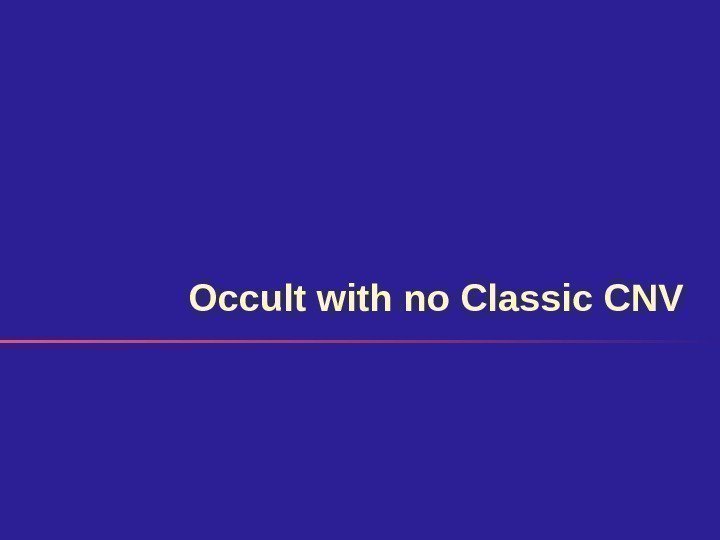 Occult with no Classic CNV